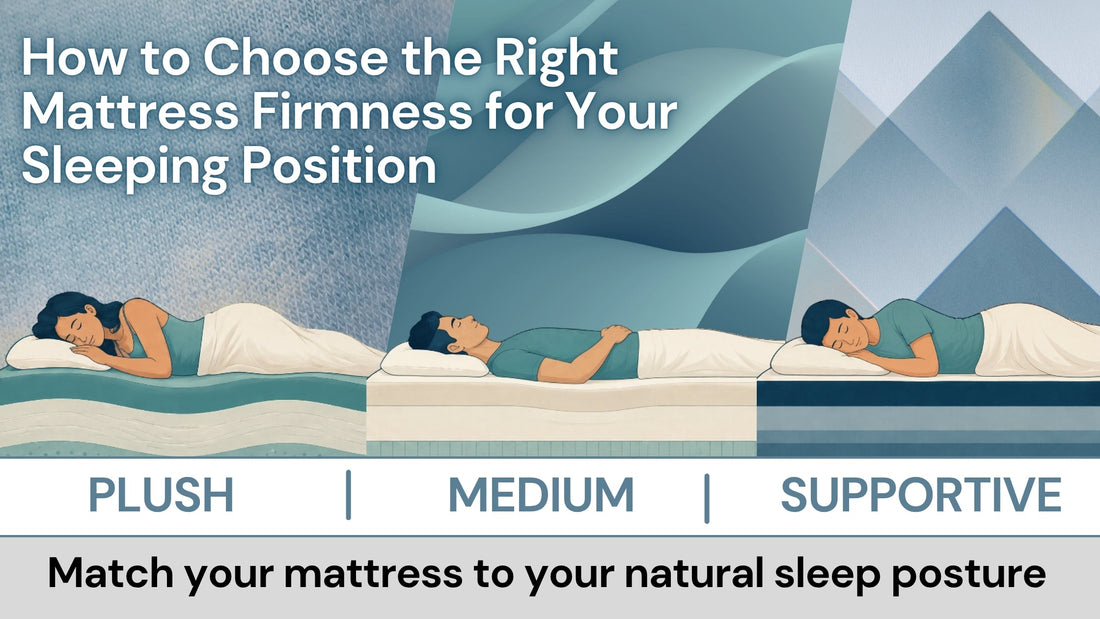 How to Choose the Right Mattress Firmness for Your Sleeping Position

PLUSH | MEDIUM | SUPPORTIVE

Match your mattress to your natural sleep posture